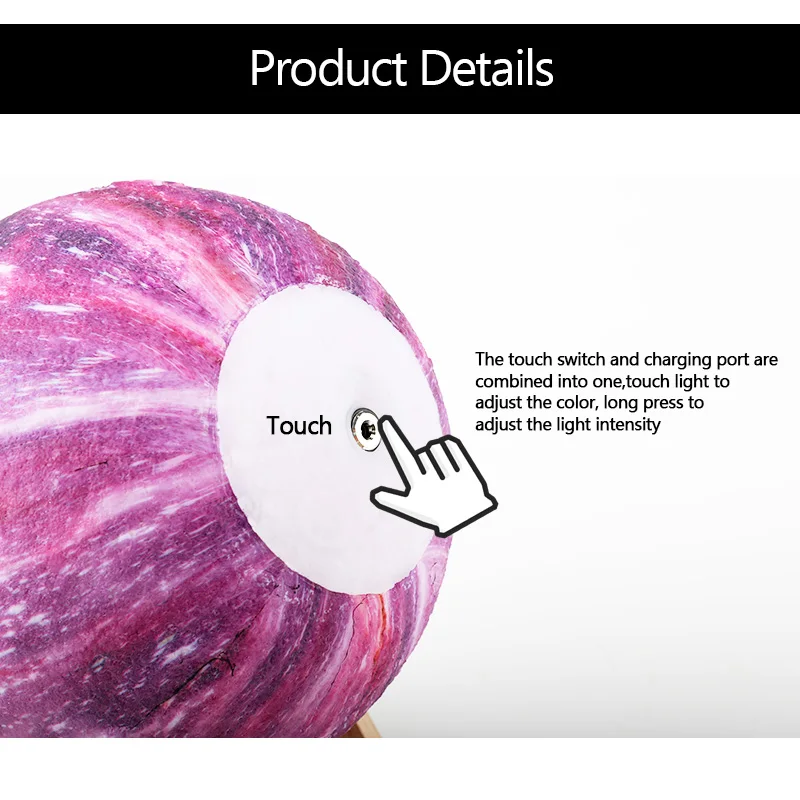 Product Details

Touch

The touch switch and charging port are combined into one,touch light to adjust the color, long press to adjust the light intensity